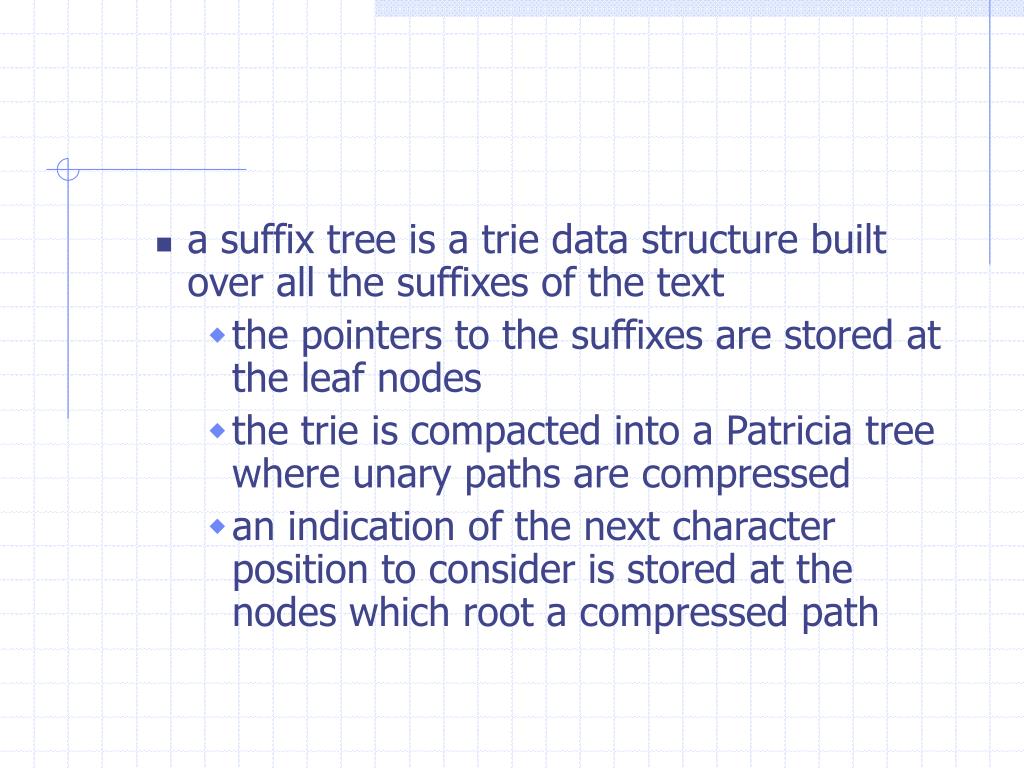 - a suffix tree is a trie data structure built over all the suffixes of the text
  - the pointers to the suffixes are stored at the leaf nodes
  - the trie is compacted into a Patricia tree where unary paths are compressed
  - an indication of the next character position to consider is stored at the nodes which root a compressed path